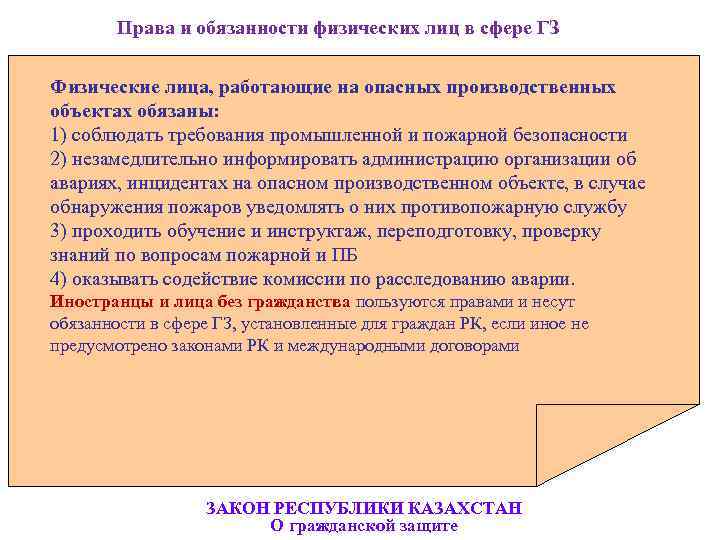 Права и обязанности физических лиц в сфере ГЗ

Физические лица, работающие на опасных производственных объектах обязаны:
1) соблюдать требования промышленной и пожарной безопасности
2) незамедлительно информировать администрацию организации об авариях, инцидентах на опасном производственном объекте, в случае обнаружения пожаров уведомлять о них противопожарную службу
3) проходить обучение и инструктаж, переподготовку, проверку знаний по вопросам пожарной и ПБ
4) оказывать содействие комиссии по расследованию аварии.
Иностранцы и лица без гражданства пользуются правами и несут обязанности в сфере ГЗ, установленные для граждан РК, если иное не предусмотрено законами РК и международными договорами

ЗАКОН РЕСПУБЛИКИ КАЗАХСТАН
О гражданской защите